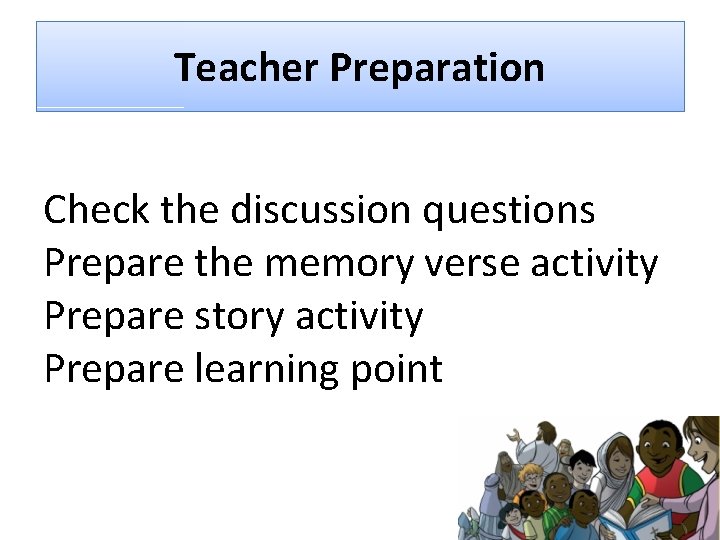 Teacher Preparation

Check the discussion questions
Prepare the memory verse activity
Prepare story activity
Prepare learning point